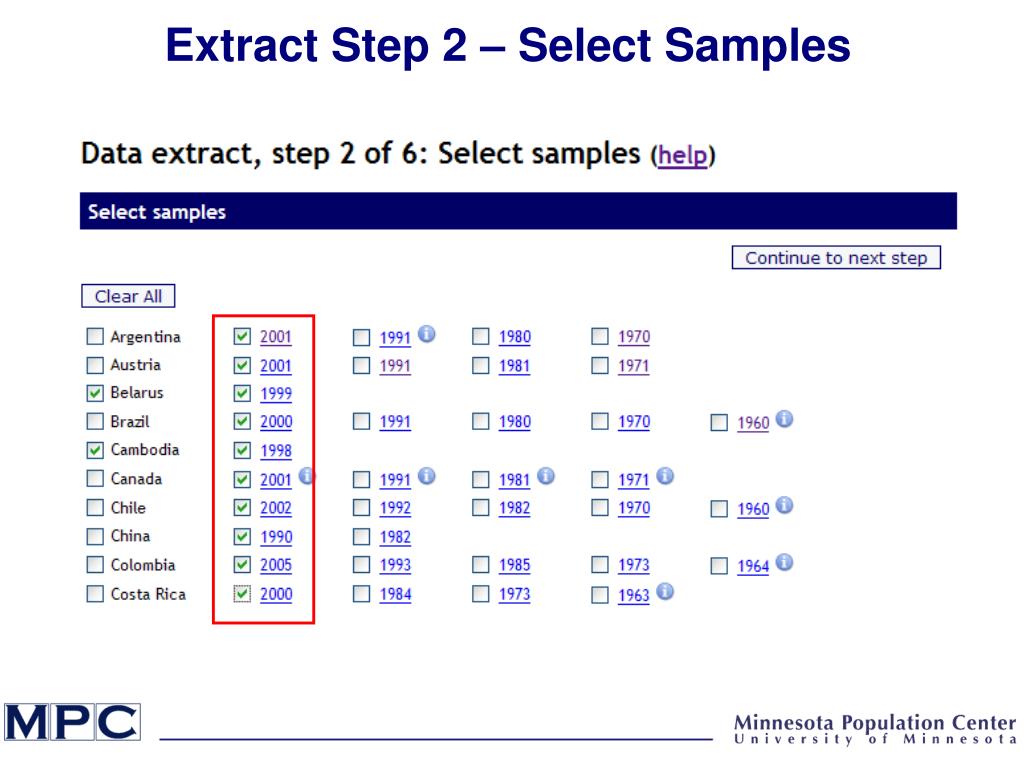 Extract Step 2 – Select Samples

Data extract, step 2 of 6: Select samples (help)

Select samples

Continue to next step

Clear All

| | | | | | |
|---|---|---|---|---|---|
| Argentina | 2001 | 1991 | 1980 | 1970 | |
| Austria | 2001 | 1991 | 1981 | 1971 | |
| Belarus | 1999 | | | | |
| Brazil | 2000 | 1991 | 1980 | 1970 | 1960 |
| Cambodia | 1998 | | | | |
| Canada | 2001 | 1991 | 1981 | 1971 | |
| Chile | 2002 | 1992 | 1982 | 1970 | 1960 |
| China | 1990 | 1982 | | | |
| Colombia | 2005 | 1993 | 1985 | 1973 | 1964 |
| Costa Rica | 2000 | 1984 | 1973 | 1963 | |

MPC

Minnesota Population Center
University of Minnesota